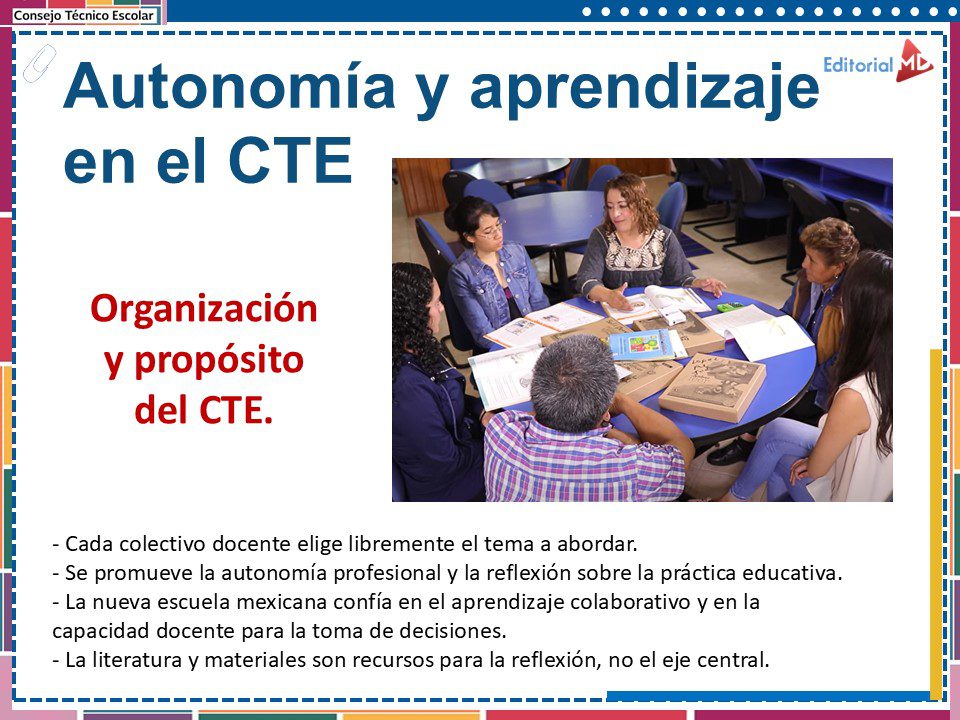 Consejo Técnico Escolar

Editorial MD

Autonomía y aprendizaje en el CTE

Organización y propósito del CTE.

- Cada colectivo docente elige libremente el tema a abordar.
- Se promueve la autonomía profesional y la reflexión sobre la práctica educativa.
- La nueva escuela mexicana confía en el aprendizaje colaborativo y en la capacidad docente para la toma de decisiones.
- La literatura y materiales son recursos para la reflexión, no el eje central.